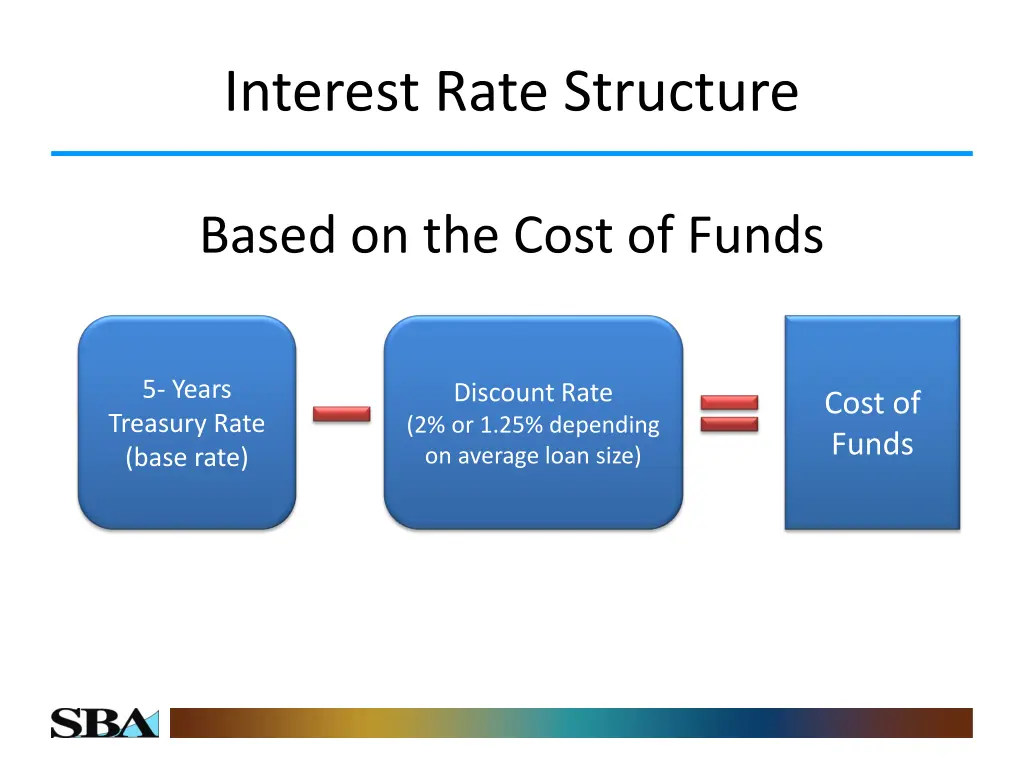 Interest Rate Structure

Based on the Cost of Funds

5- Years Treasury Rate (base rate)

Discount Rate (2% or 1.25% depending on average loan size)

Cost of Funds

SBA